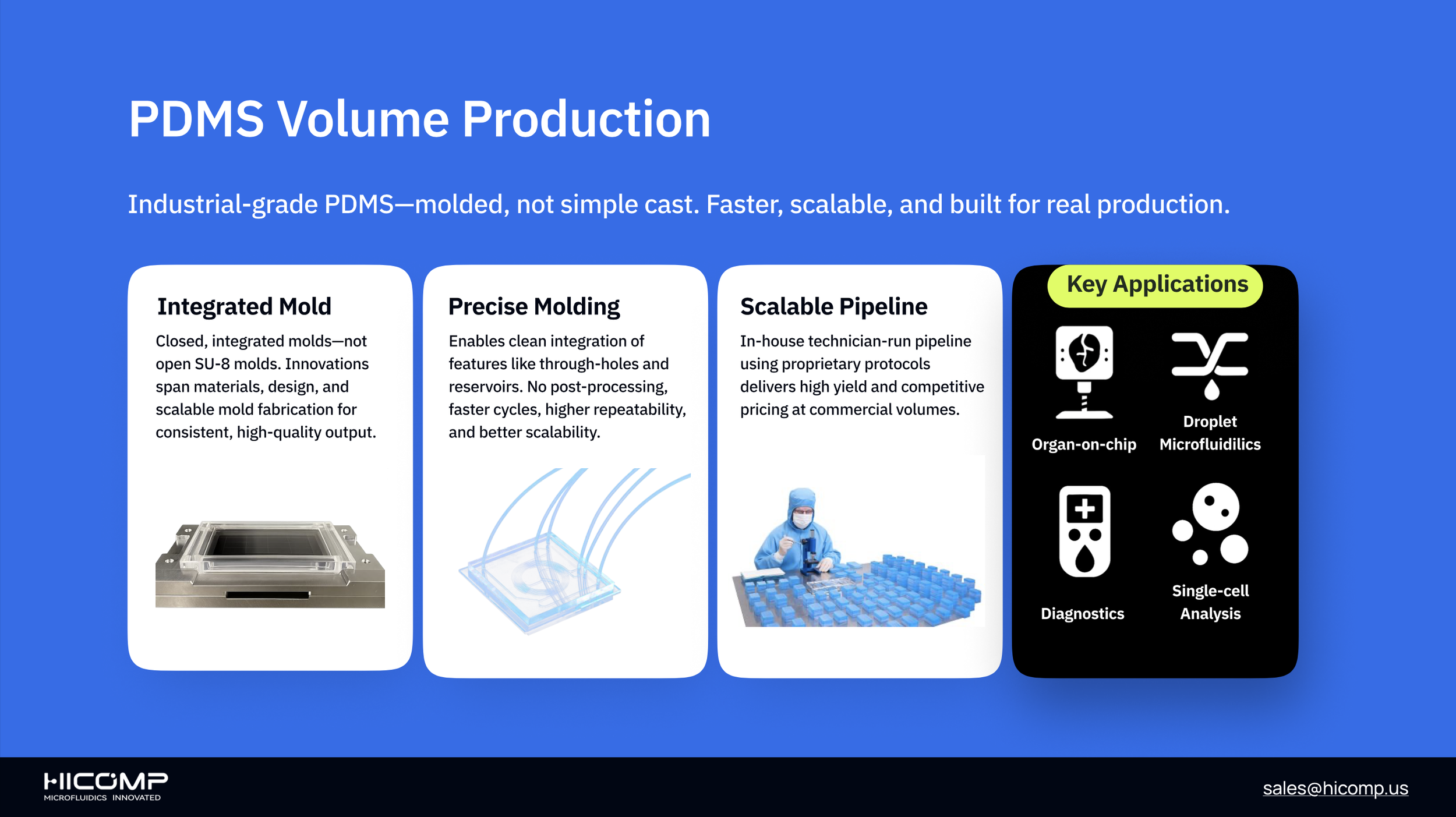 PDMS Volume Production

Industrial-grade PDMS—molded, not simple cast. Faster, scalable, and built for real production.

Integrated Mold

Closed, integrated molds—not open SU-8 molds. Innovations span materials, design, and scalable mold fabrication for consistent, high-quality output.

Precise Molding

Enables clean integration of features like through-holes and reservoirs. No post-processing, faster cycles, higher repeatability, and better scalability.

Scalable Pipeline

In-house technician-run pipeline using proprietary protocols delivers high yield and competitive pricing at commercial volumes.

Key Applications

Organ-on-chip

Droplet Microfluidilics

Diagnostics

Single-cell Analysis

HICOMP
MICROFLUIDICS INNOVATED

sales@hicomp.us